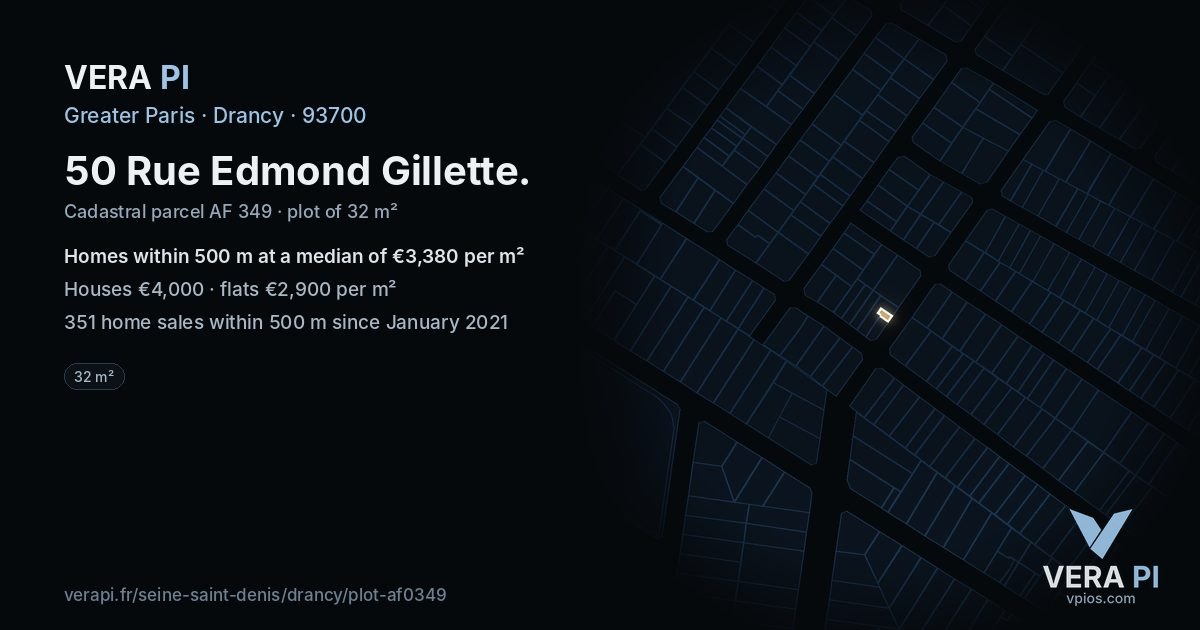 VERA PI

Greater Paris · Drancy · 93700

50 Rue Edmond Gillette.

Cadastral parcel AF 349 · plot of 32 m²

Homes within 500 m at a median of €3,380 per m²

Houses €4,000 · flats €2,900 per m²

351 home sales within 500 m since January 2021

32 m²

verapi.fr/seine-saint-denis/drancy/plot-af0349

VERA PI
vpios.com